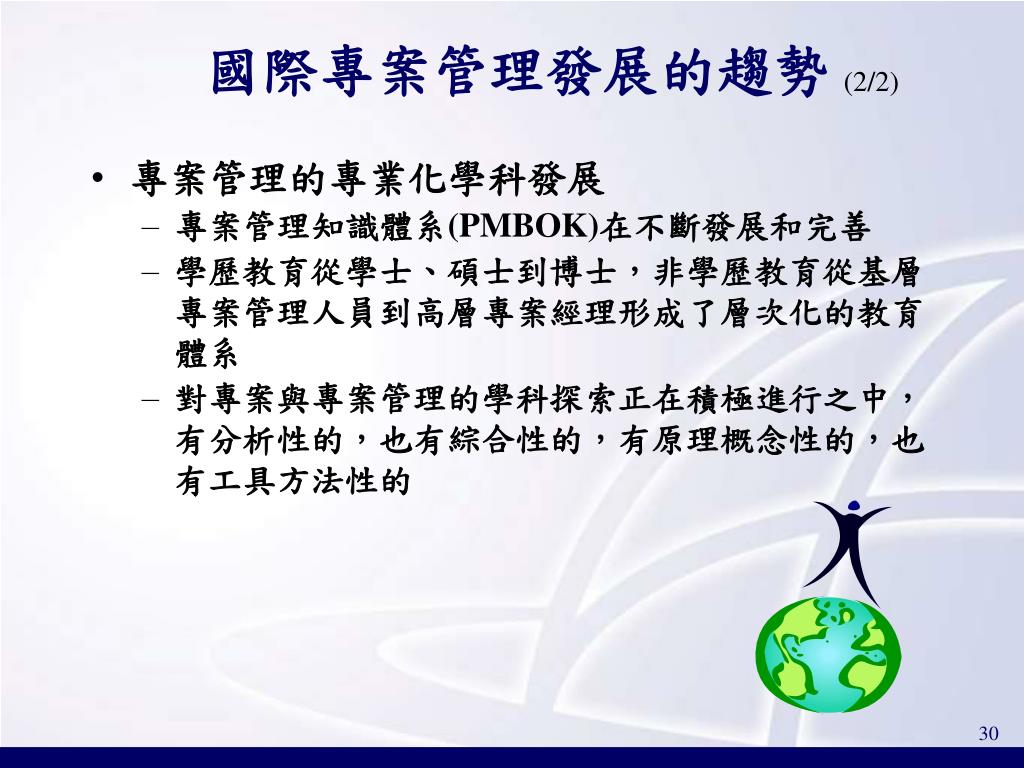 國際專案管理發展的趨勢 (2/2)

• 專案管理的專業化學科發展
– 專案管理知識體系(PMBOK)在不斷發展和完善
– 學歷教育從學士、碩士到博士，非學歷教育從基層專案管理人員到高層專案經理形成了層次化的教育體系
– 對專案與專案管理的學科探索正在積極進行之中，有分析性的，也有綜合性的，有原理概念性的，也有工具方法性的

30